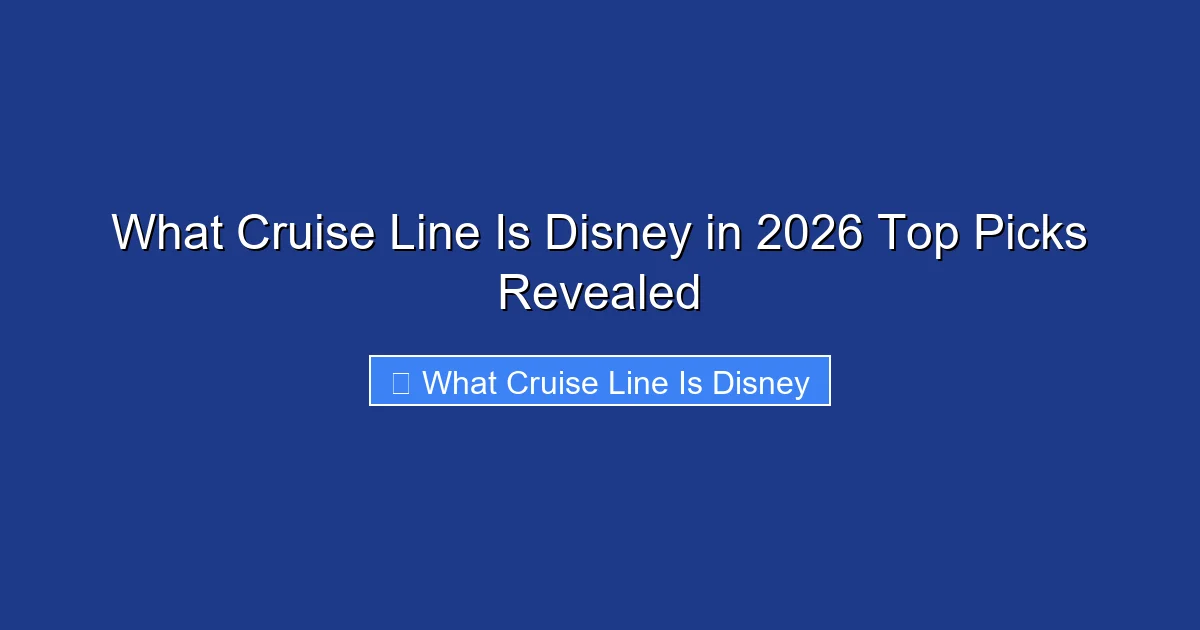 What Cruise Line Is Disney in 2026 Top Picks Revealed

What Cruise Line Is Disney